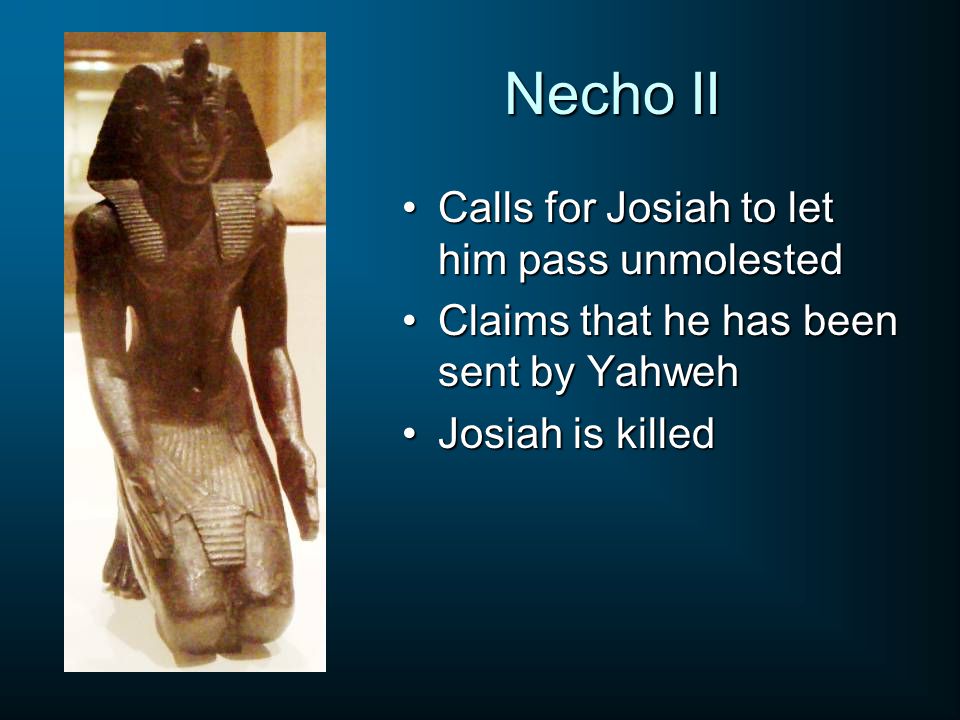 Necho II

• Calls for Josiah to let him pass unmolested
• Claims that he has been sent by Yahweh
• Josiah is killed